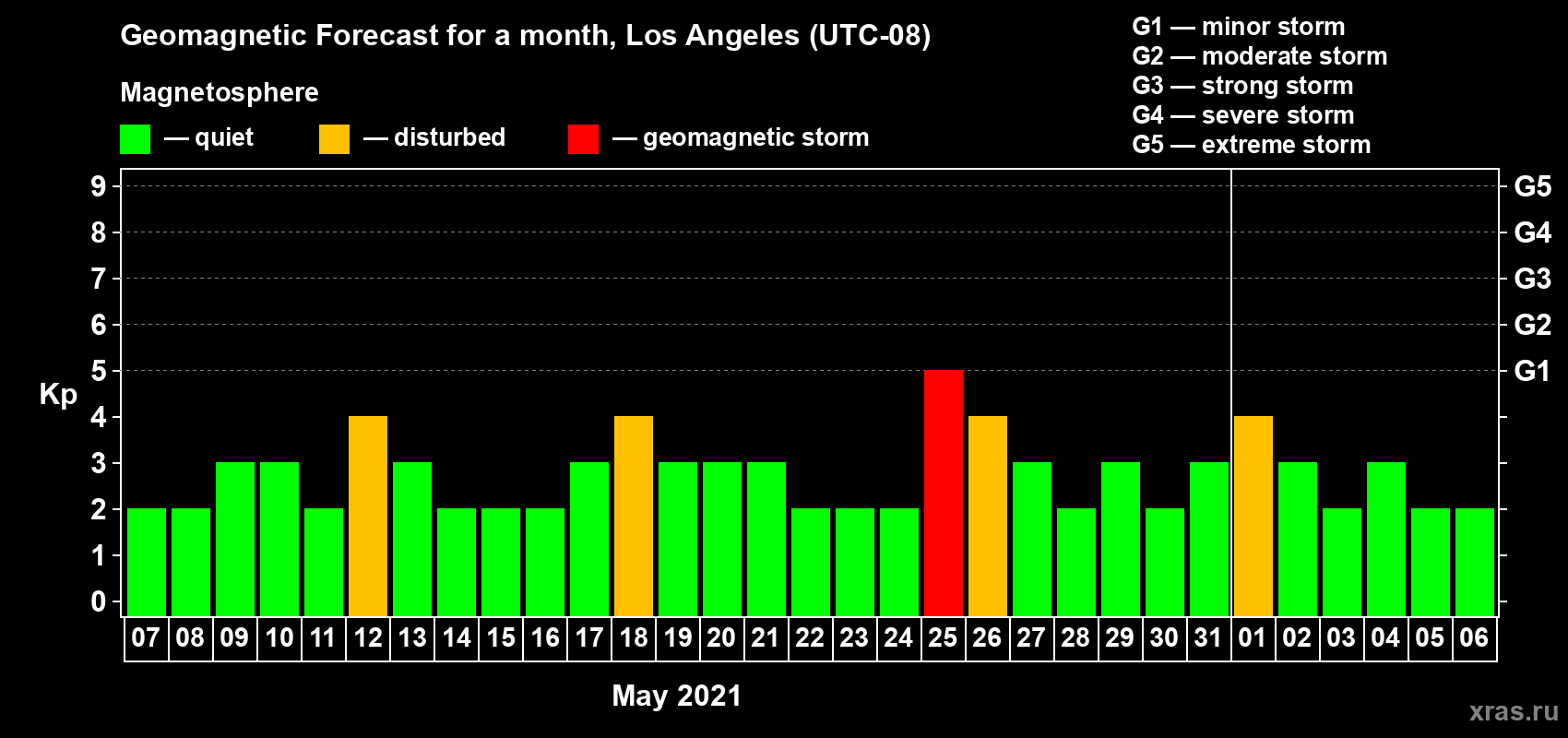 Geomagnetic Forecast for a month, Los Angeles (UTC-08)

Magnetosphere

— quiet — disturbed — geomagnetic storm

G1 — minor storm
G2 — moderate storm
G3 — strong storm
G4 — severe storm
G5 — extreme storm

Kp

9
8
7
6
5
4
3
2
1
0

G5
G4
G3
G2
G1

07 08 09 10 11 12 13 14 15 16 17 18 19 20 21 22 23 24 25 26 27 28 29 30 31 01 02 03 04 05 06

May 2021

xras.ru